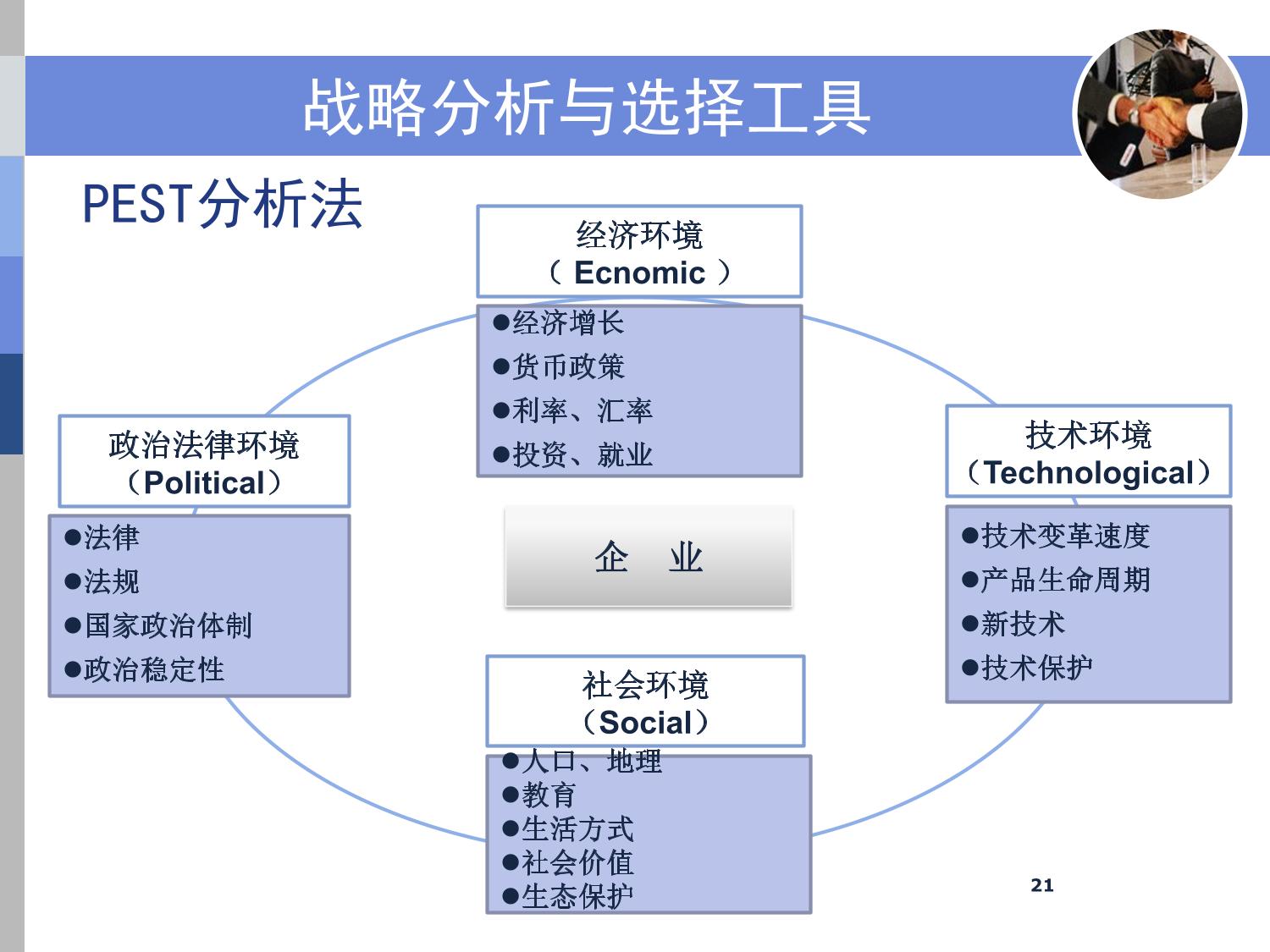 战略分析与选择工具

PEST分析法

经济环境
（ Ecnomic ）

●经济增长
●货币政策
●利率、汇率
●投资、就业

政治法律环境
（Political）

●法律
●法规
●国家政治体制
●政治稳定性

企 业

技术环境
（Technological）

●技术变革速度
●产品生命周期
●新技术
●技术保护

社会环境
（Social）

●人口、地理
●教育
●生活方式
●社会价值
●生态保护

21